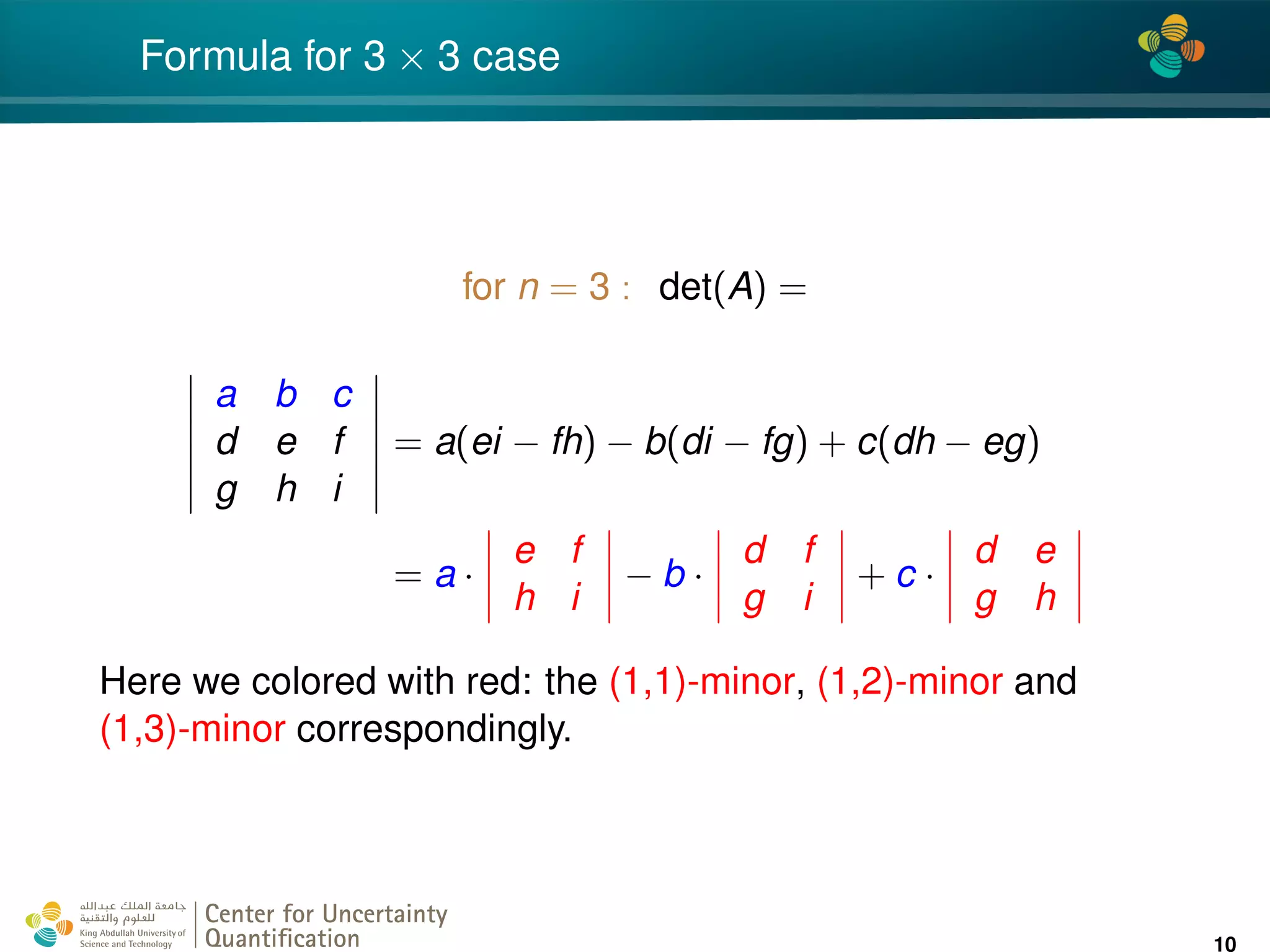 Formula for $3 \times 3$ case

for $n = 3$ : $\det(A) =$

$\begin{vmatrix} a & b & c \\ d & e & f \\ g & h & i \end{vmatrix} = a(ei - fh) - b(di - fg) + c(dh - eg)$

$= a \cdot \begin{vmatrix} e & f \\ h & i \end{vmatrix} - b \cdot \begin{vmatrix} d & f \\ g & i \end{vmatrix} + c \cdot \begin{vmatrix} d & e \\ g & h \end{vmatrix}$

Here we colored with red: the (1,1)-minor, (1,2)-minor and (1,3)-minor correspondingly.

جامعة الملك عبدالله للعلوم والتقنية
King Abdullah University of Science and Technology
Center for Uncertainty Quantification

10